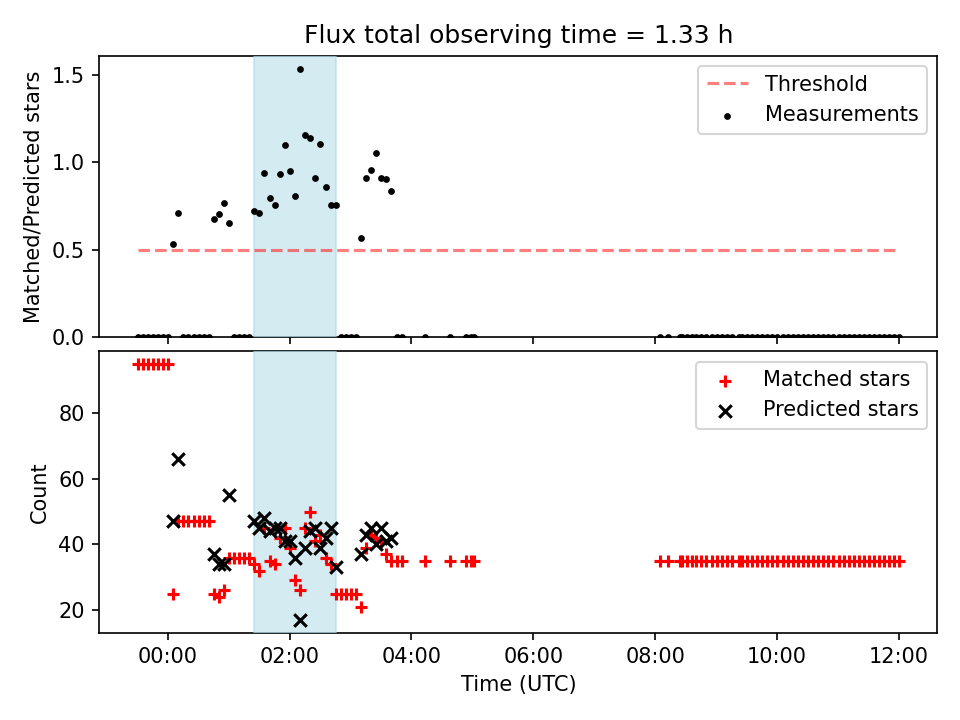 Flux total observing time = 1.33 h

Matched/Predicted stars

1.5
1.0
0.5
0.0

Threshold
Measurements

Count

80
60
40
20

Matched stars
Predicted stars

00:00
02:00
04:00
06:00
08:00
10:00
12:00

Time (UTC)